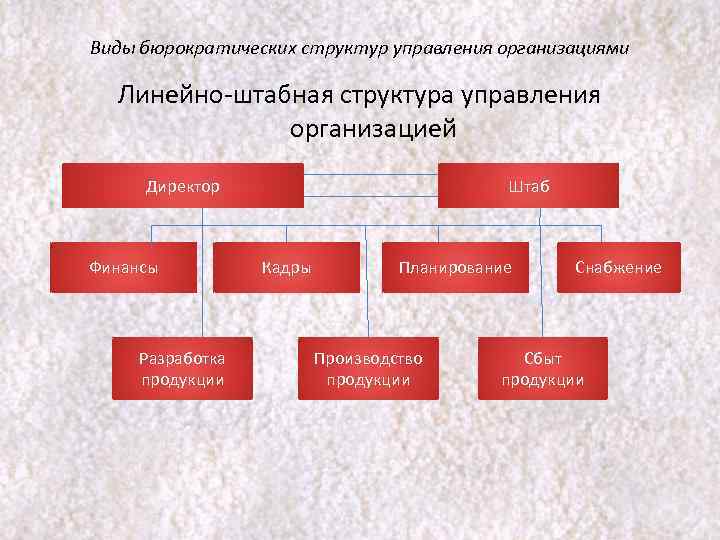 Виды бюрократических структур управления организациями

Линейно-штабная структура управления организацией

Директор

Штаб

Финансы

Кадры

Планирование

Снабжение

Разработка продукции

Производство продукции

Сбыт продукции